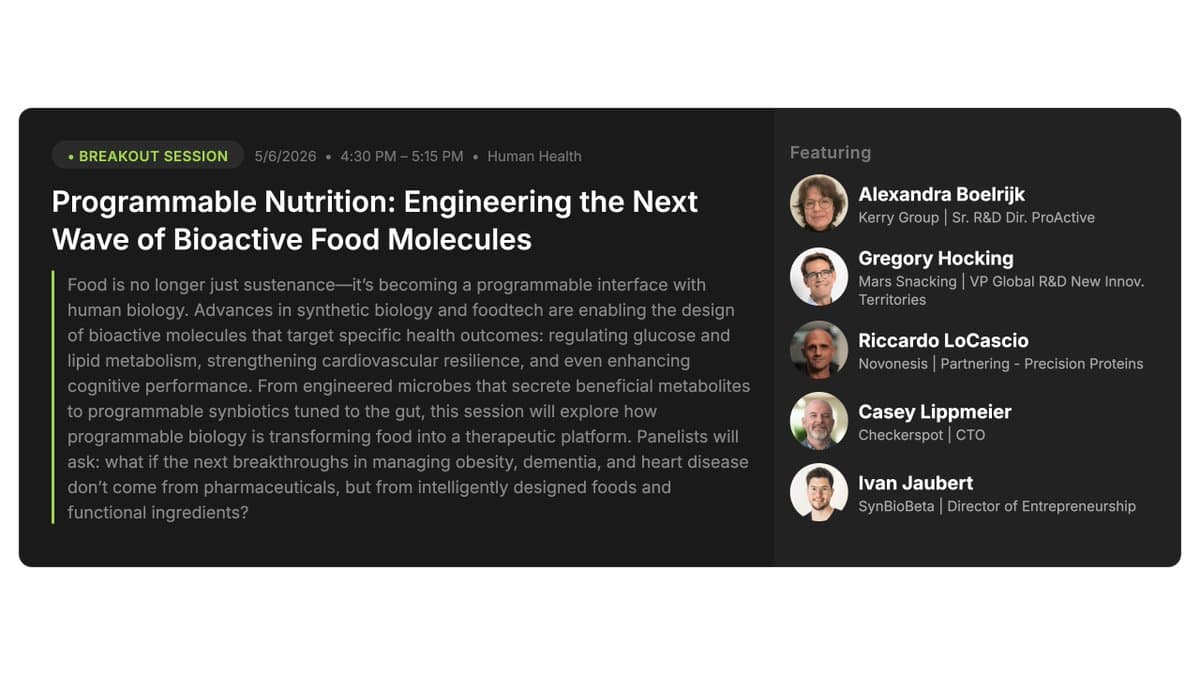 • BREAKOUT SESSION 5/6/2026 • 4:30 PM – 5:15 PM • Human Health

Programmable Nutrition: Engineering the Next Wave of Bioactive Food Molecules

Food is no longer just sustenance—it's becoming a programmable interface with human biology. Advances in synthetic biology and foodtech are enabling the design of bioactive molecules that target specific health outcomes: regulating glucose and lipid metabolism, strengthening cardiovascular resilience, and even enhancing cognitive performance. From engineered microbes that secrete beneficial metabolites to programmable synbiotics tuned to the gut, this session will explore how programmable biology is transforming food into a therapeutic platform. Panelists will ask: what if the next breakthroughs in managing obesity, dementia, and heart disease don't come from pharmaceuticals, but from intelligently designed foods and functional ingredients?

Featuring

Alexandra Boelrijk
Kerry Group | Sr. R&D Dir. ProActive

Gregory Hocking
Mars Snacking | VP Global R&D New Innov. Territories

Riccardo LoCascio
Novonesis | Partnering - Precision Proteins

Casey Lippmeier
Checkerspot | CTO

Ivan Jaubert
SynBioBeta | Director of Entrepreneurship